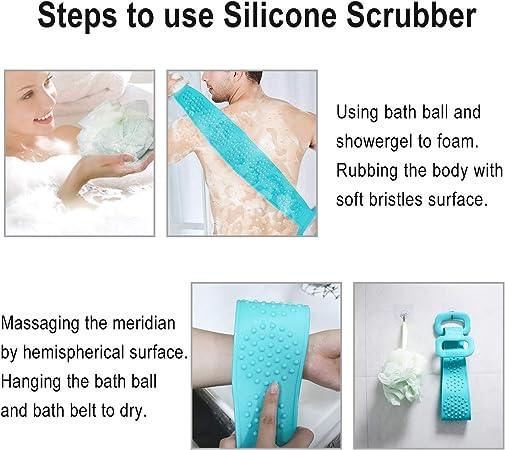 Steps to use Silicone Scrubber

Using bath ball and showergel to foam. Rubbing the body with soft bristles surface.

Massaging the meridian by hemispherical surface. Hanging the bath ball and bath belt to dry.